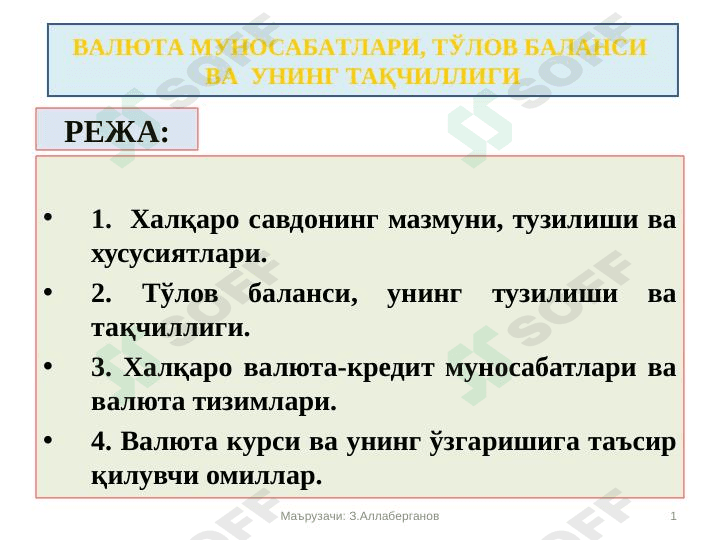 ВАЛЮТА МУНОСАБАТЛАРИ, ТЎЛОВ БАЛАНСИ ВА УНИНГ ТАҚЧИЛЛИГИ

РЕЖА:

• 1. Халқаро савдонинг мазмуни, тузилиши ва хусусиятлари.
• 2. Тўлов баланси, унинг тузилиши ва тақчиллиги.
• 3. Халқаро валюта-кредит муносабатлари ва валюта тизимлари.
• 4. Валюта курси ва унинг ўзгаришига таъсир қилувчи омиллар.

Маърузачи: З.Аллаберганов

1

SOFF